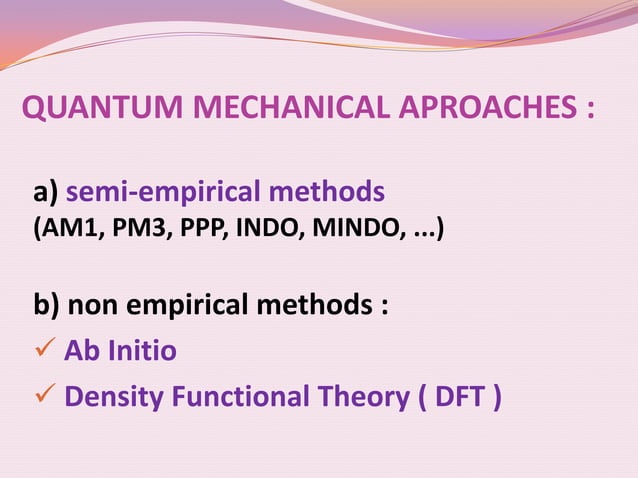 QUANTUM MECHANICAL APROACHES :

a) semi-empirical methods
(AM1, PM3, PPP, INDO, MINDO, ...)

b) non empirical methods :
✓ Ab Initio
✓ Density Functional Theory ( DFT )